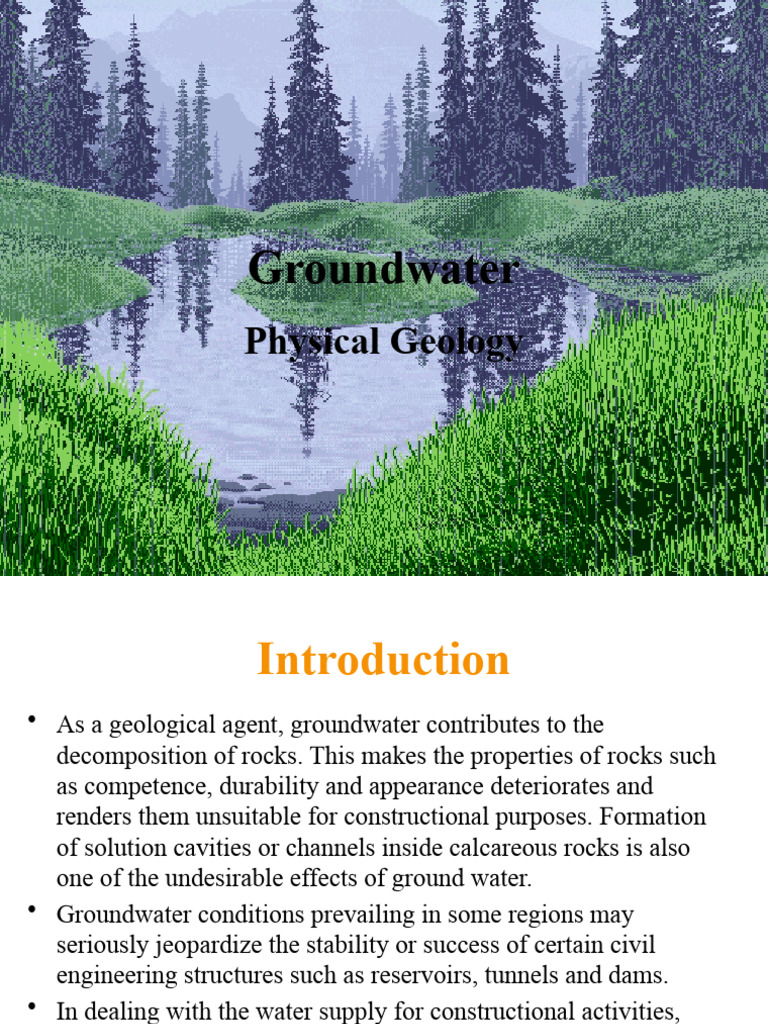 Groundwater

Physical Geology

Introduction

• As a geological agent, groundwater contributes to the decomposition of rocks. This makes the properties of rocks such as competence, durability and appearance deteriorates and renders them unsuitable for constructional purposes. Formation of solution cavities or channels inside calcareous rocks is also one of the undesirable effects of ground water.

• Groundwater conditions prevailing in some regions may seriously jeopardize the stability or success of certain civil engineering structures such as reservoirs, tunnels and dams.

• In dealing with the water supply for constructional activities,